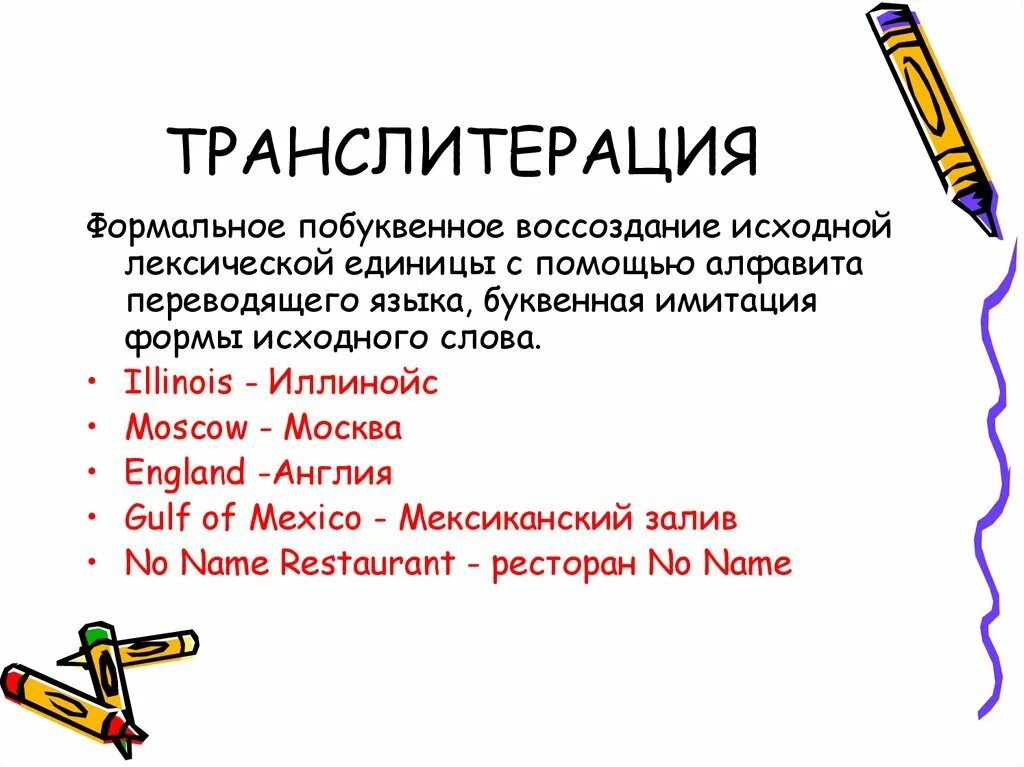 ТРАНСЛИТЕРАЦИЯ

Формальное побуквенное воссоздание исходной лексической единицы с помощью алфавита переводящего языка, буквенная имитация формы исходного слова.

• Illinois - Иллинойс
• Moscow - Москва
• England -Англия
• Gulf of Mexico - Мексиканский залив
• No Name Restaurant - ресторан No Name